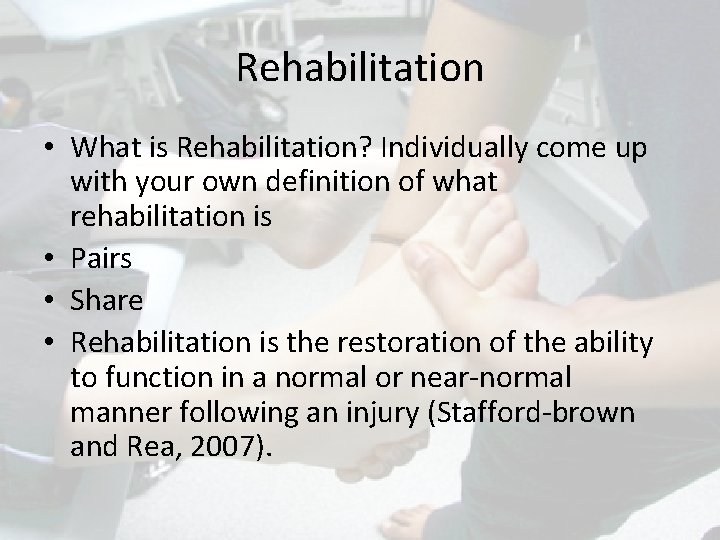 Rehabilitation

• What is Rehabilitation? Individually come up with your own definition of what rehabilitation is
• Pairs
• Share
• Rehabilitation is the restoration of the ability to function in a normal or near-normal manner following an injury (Stafford-brown and Rea, 2007).